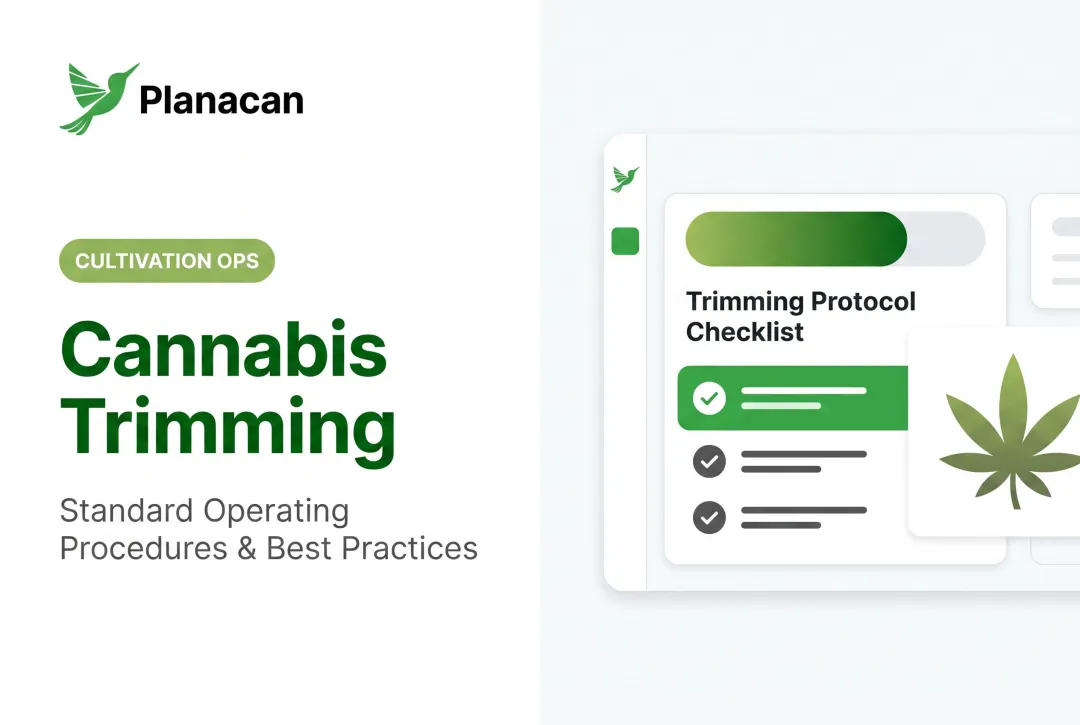 Planacan

CULTIVATION OPS

Cannabis Trimming

Standard Operating Procedures & Best Practices

Trimming Protocol Checklist